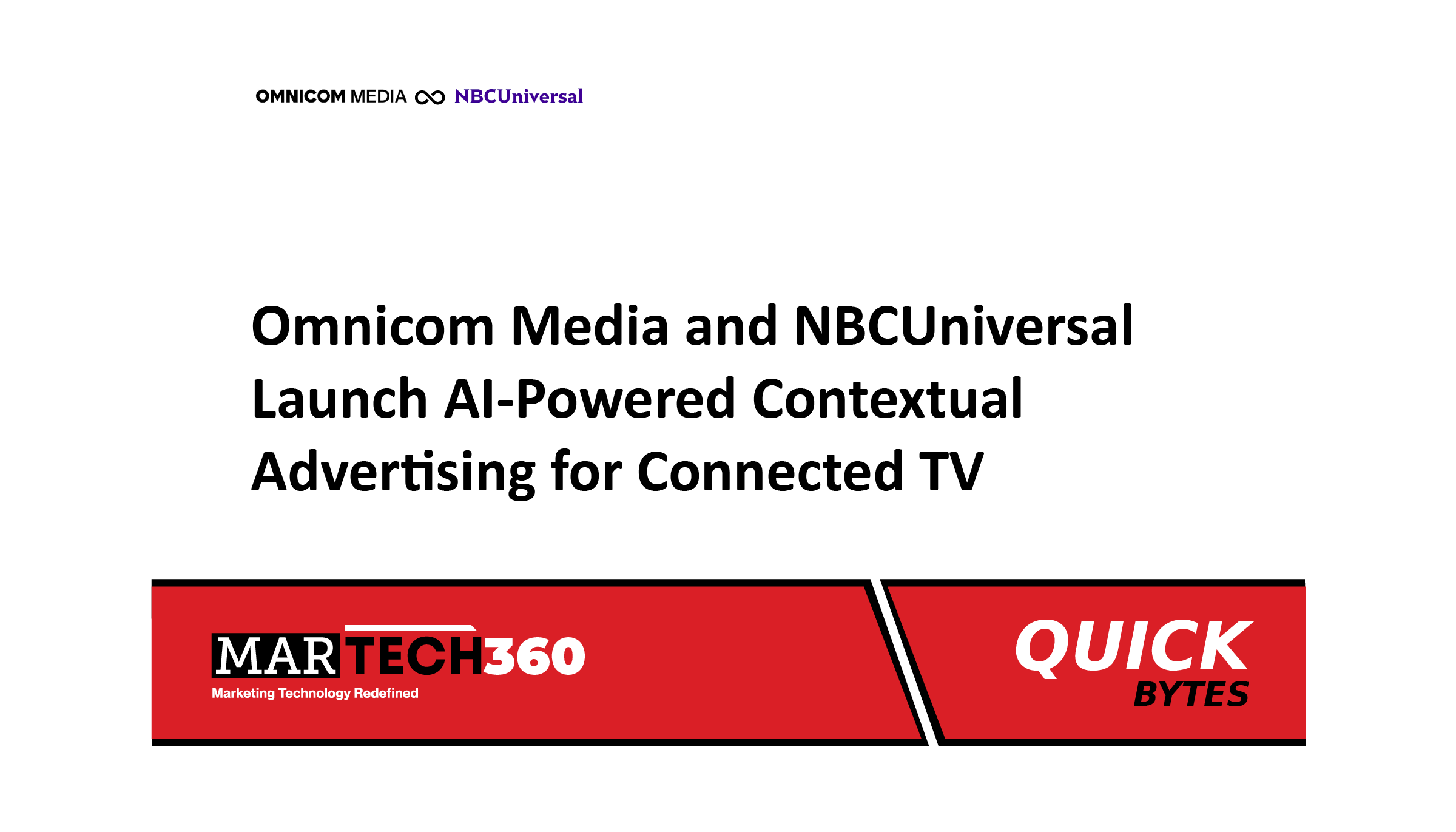 OMNICOM MEDIA NBCUniversal

Omnicom Media and NBCUniversal Launch AI-Powered Contextual Advertising for Connected TV

MARTECH360
Marketing Technology Redefined

QUICK BYTES